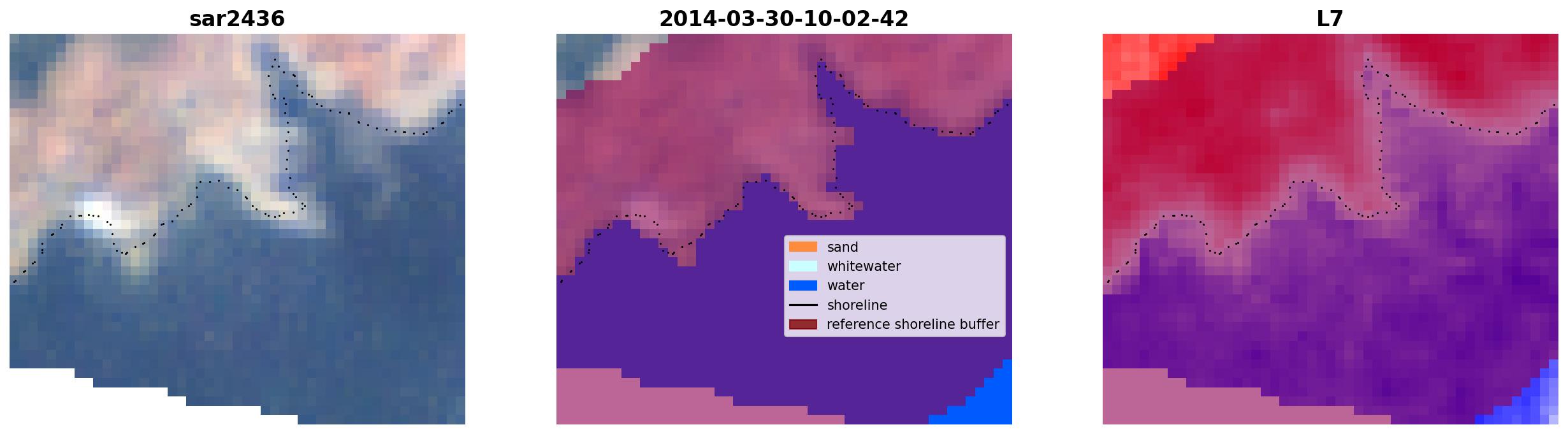 sar2436

2014-03-30-10-02-42

sand
whitewater
water
shoreline
reference shoreline buffer

L7